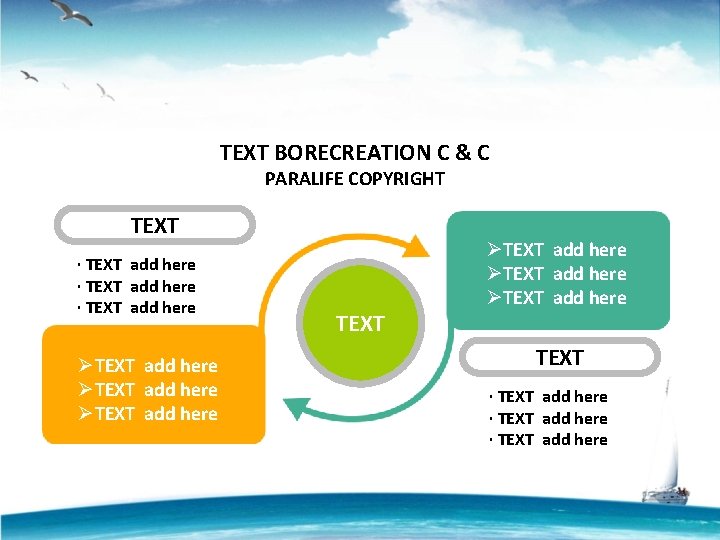 TEXT BORECREATION C & C
PARALIFE COPYRIGHT

TEXT

· TEXT add here
· TEXT add here
· TEXT add here

➢TEXT add here
➢TEXT add here
➢TEXT add here

TEXT

➢TEXT add here
➢TEXT add here
➢TEXT add here

TEXT

· TEXT add here
· TEXT add here
· TEXT add here